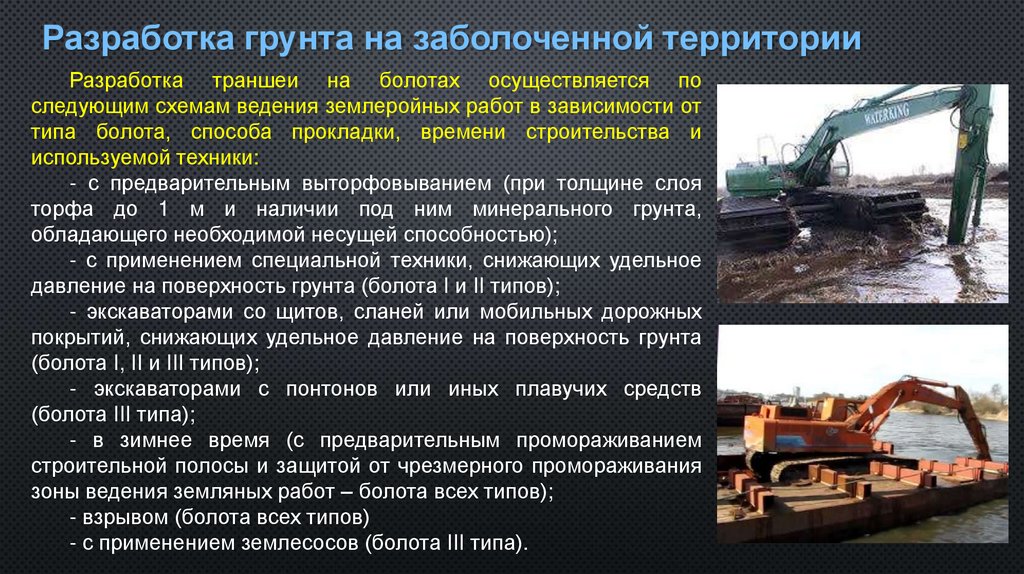 Разработка грунта на заболоченной территории

Разработка траншеи на болотах осуществляется по следующим схемам ведения землеройных работ в зависимости от типа болота, способа прокладки, времени строительства и используемой техники:

- с предварительным выторфовыванием (при толщине слоя торфа до 1 м и наличии под ним минерального грунта, обладающего необходимой несущей способностью);

- с применением специальной техники, снижающих удельное давление на поверхность грунта (болота I и II типов);

- экскаваторами со щитов, сланей или мобильных дорожных покрытий, снижающих удельное давление на поверхность грунта (болота I, II и III типов);

- экскаваторами с понтонов или иных плавучих средств (болота III типа);

- в зимнее время (с предварительным промораживанием строительной полосы и защитой от чрезмерного промораживания зоны ведения земляных работ – болота всех типов);

- взрывом (болота всех типов)

- с применением землесосов (болота III типа).

WATERKING